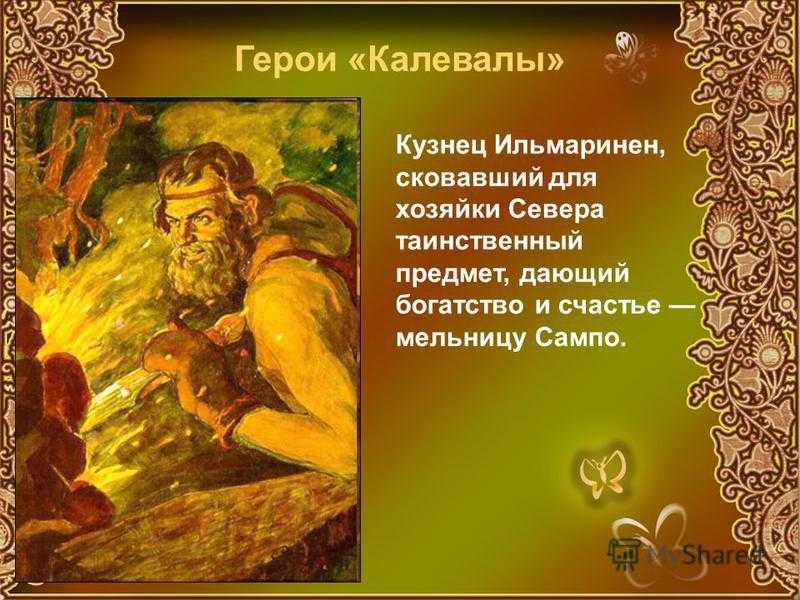 Герои «Калевалы»

Кузнец Ильмаринен, сковавший для хозяйки Севера таинственный предмет, дающий богатство и счастье — мельницу Сампо.

MyShared